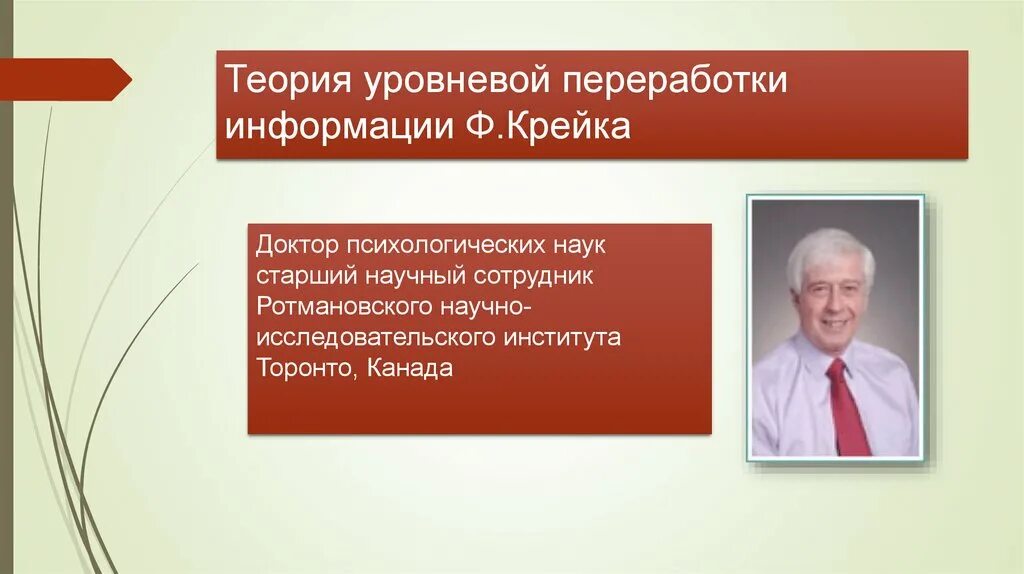 Теория уровневой переработки информации Ф.Крейка

Доктор психологических наук старший научный сотрудник Ротмановского научно-исследовательского института Торонто, Канада